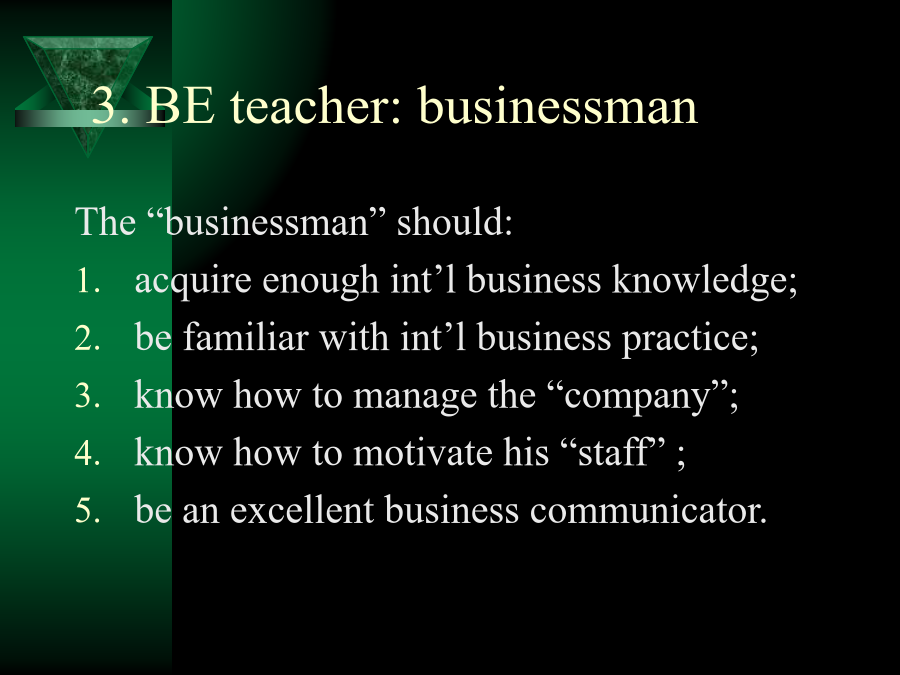 3. BE teacher: businessman

The “businessman” should:

1. acquire enough int’l business knowledge;
2. be familiar with int’l business practice;
3. know how to manage the “company”;
4. know how to motivate his “staff” ;
5. be an excellent business communicator.